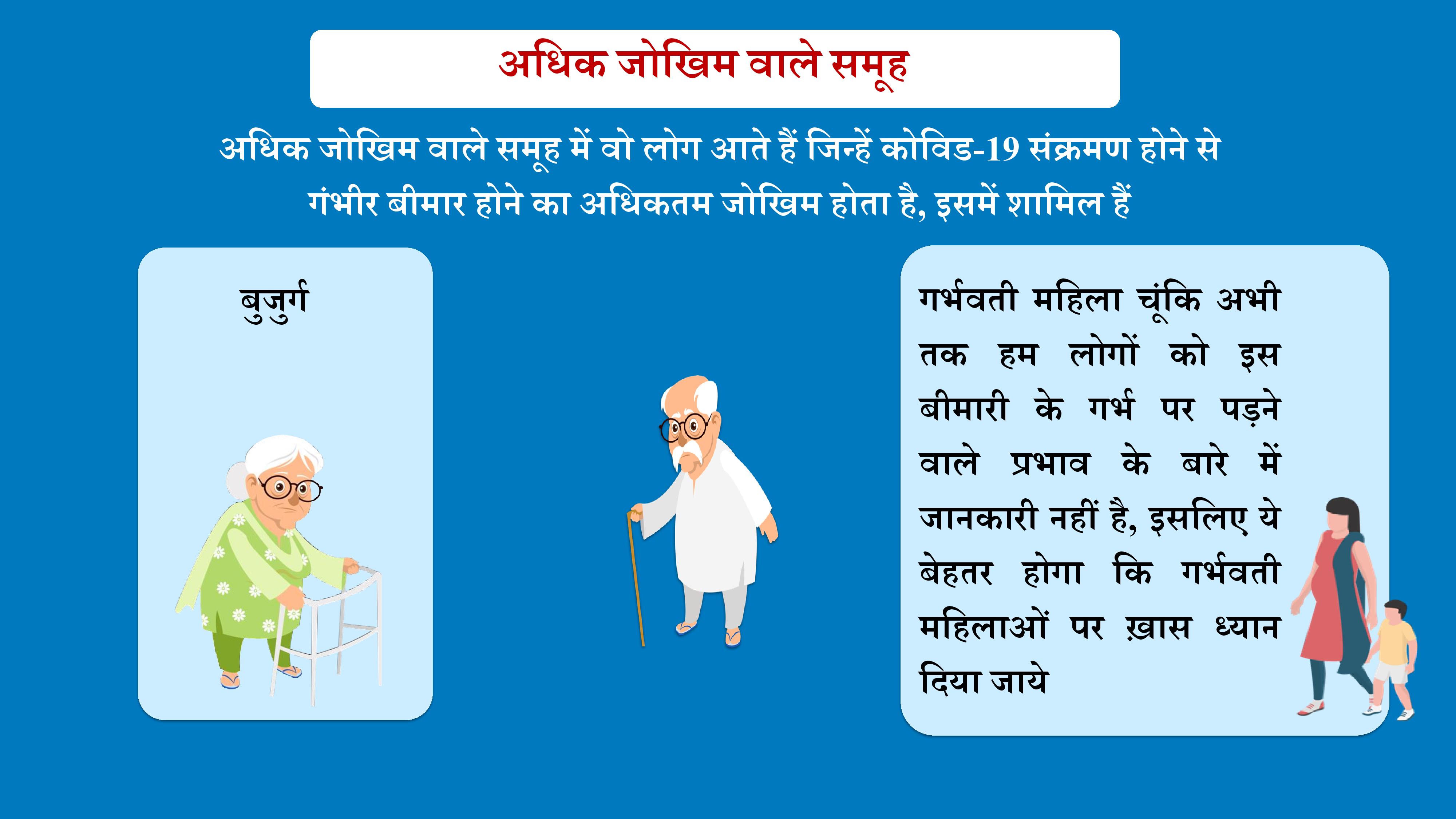 अधिक जोखिम वाले समूह

अधिक जोखिम वाले समूह में वो लोग आते हैं जिन्हें कोविड-19 संक्रमण होने से गंभीर बीमार होने का अधिकतम जोखिम होता है, इसमें शामिल हैं

बुजुर्ग

गर्भवती महिला चूंकि अभी तक हम लोगों को इस बीमारी के गर्भ पर पड़ने वाले प्रभाव के बारे में जानकारी नहीं है, इसलिए ये बेहतर होगा कि गर्भवती महिलाओं पर ख़ास ध्यान दिया जाये